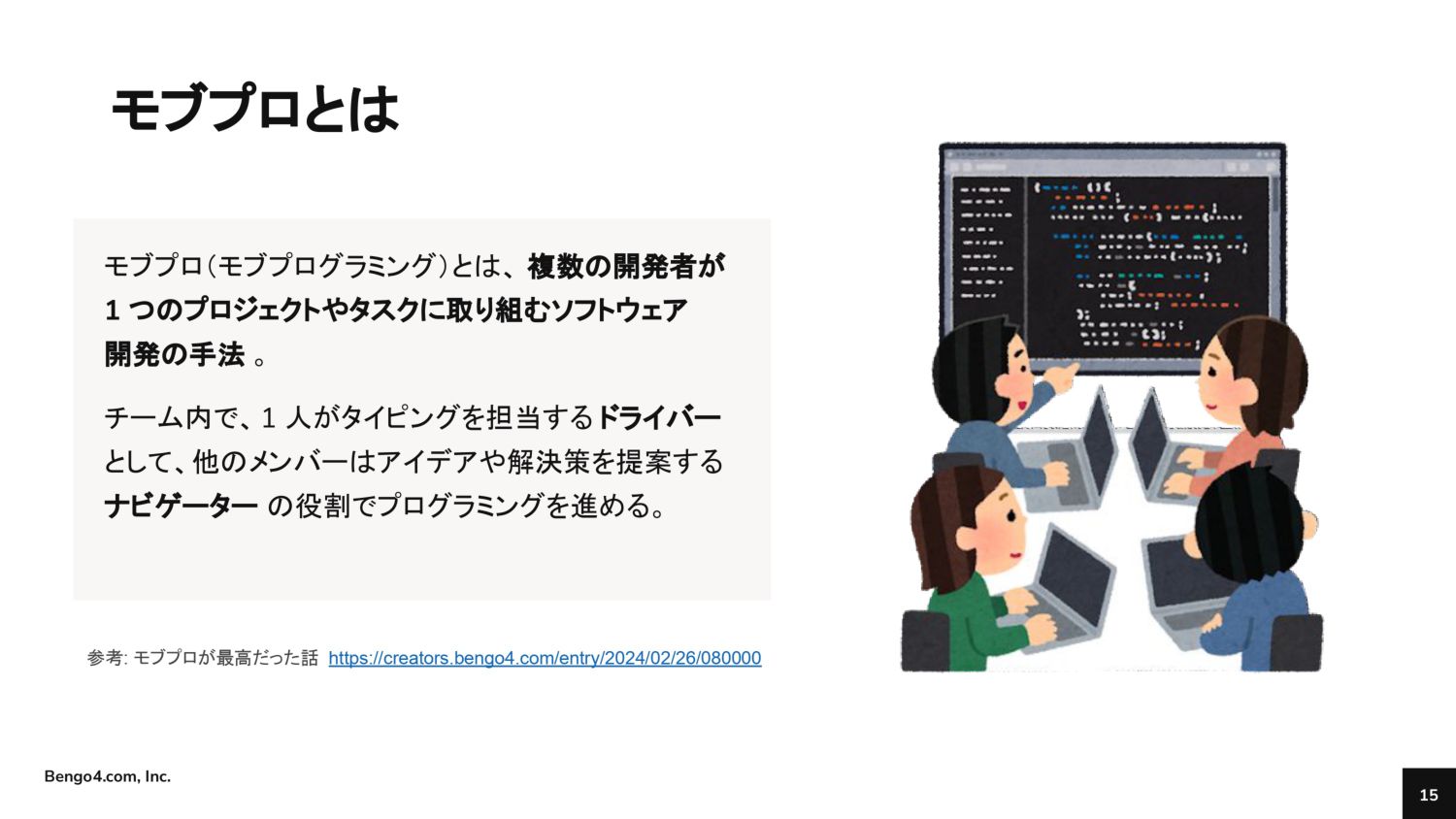 モブプロとは

モブプロ（モブプログラミング）とは、複数の開発者が1つのプロジェクトやタスクに取り組むソフトウェア開発の手法 。

チーム内で、1人がタイピングを担当するドライバーとして、他のメンバーはアイデアや解決策を提案するナビゲーター の役割でプログラミングを進める。

参考: モブプロが最高だった話 https://creators.bengo4.com/entry/2024/02/26/080000

Bengo4.com, Inc.

15